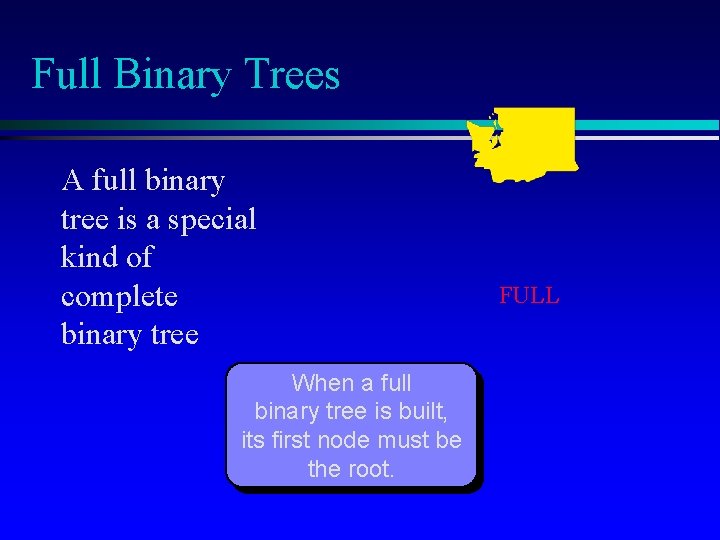 Full Binary Trees

A full binary tree is a special kind of complete binary tree

FULL

When a full binary tree is built, its first node must be the root.